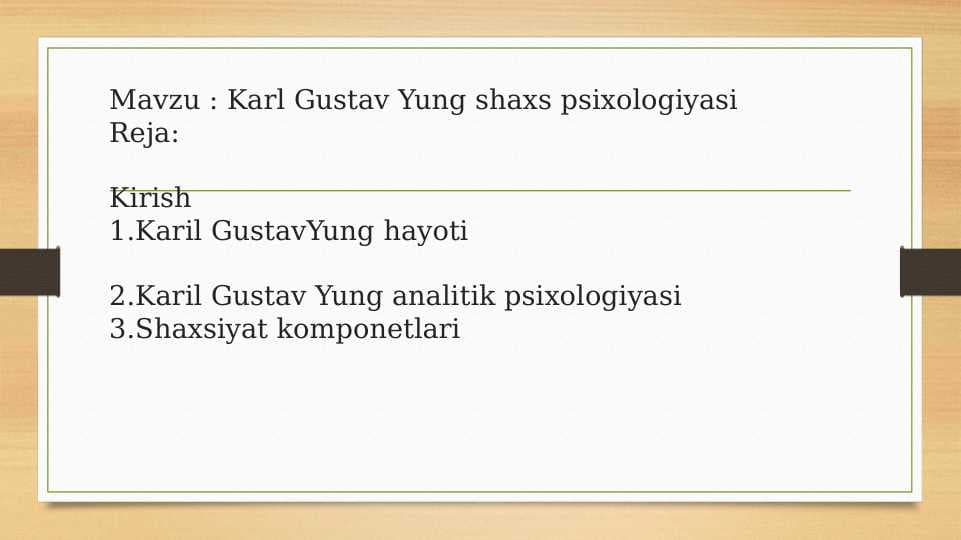 Mavzu : Karl Gustav Yung shaxs psixologiyasi
Reja:

Kirish
1.Karil GustavYung hayoti

2.Karil Gustav Yung analitik psixologiyasi
3.Shaxsiyat komponetlari